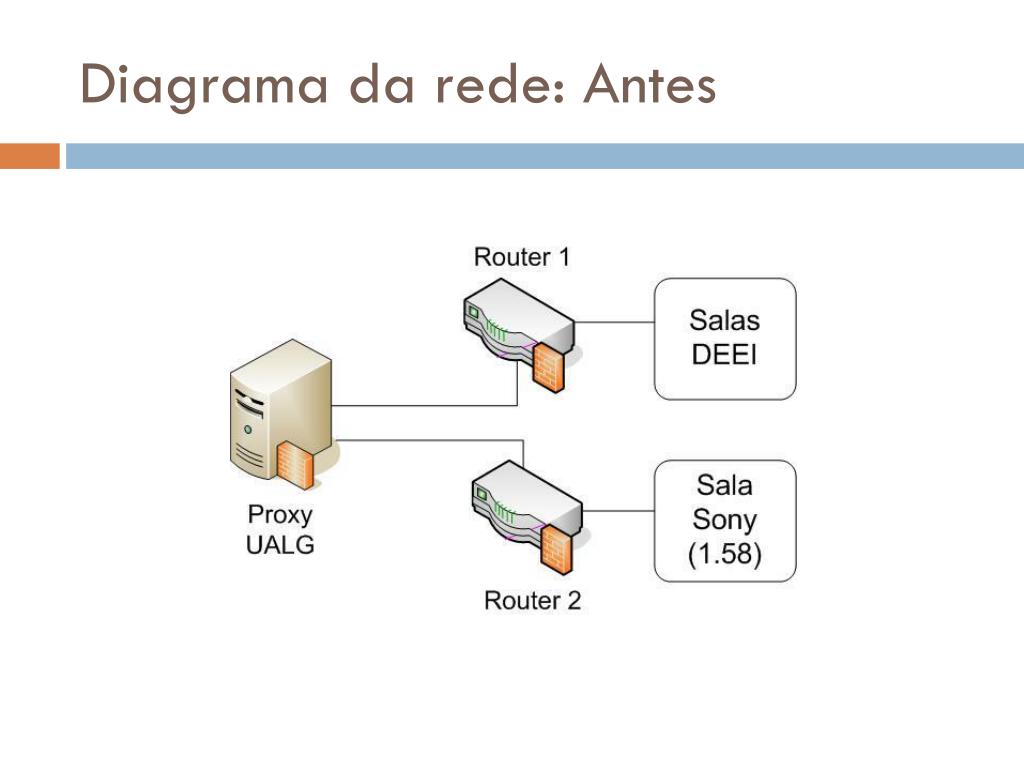 Diagrama da rede: Antes

Router 1

Salas DEEI

Proxy UALG

Sala Sony (1.58)

Router 2